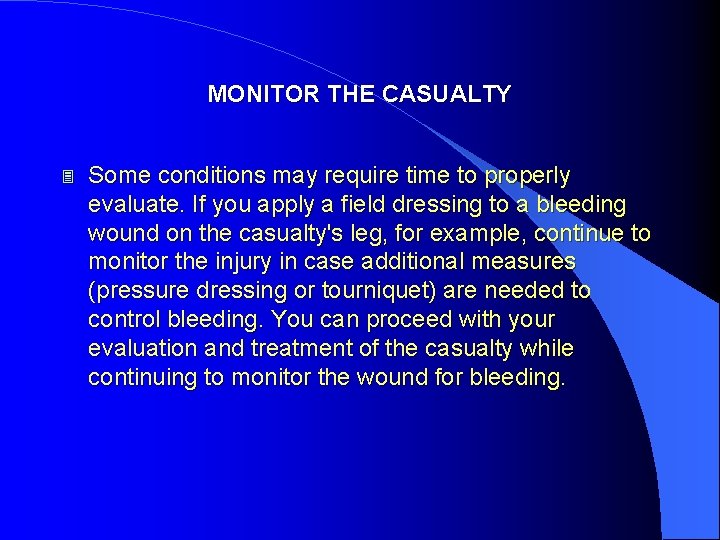 MONITOR THE CASUALTY

Some conditions may require time to properly evaluate. If you apply a field dressing to a bleeding wound on the casualty's leg, for example, continue to monitor the injury in case additional measures (pressure dressing or tourniquet) are needed to control bleeding. You can proceed with your evaluation and treatment of the casualty while continuing to monitor the wound for bleeding.